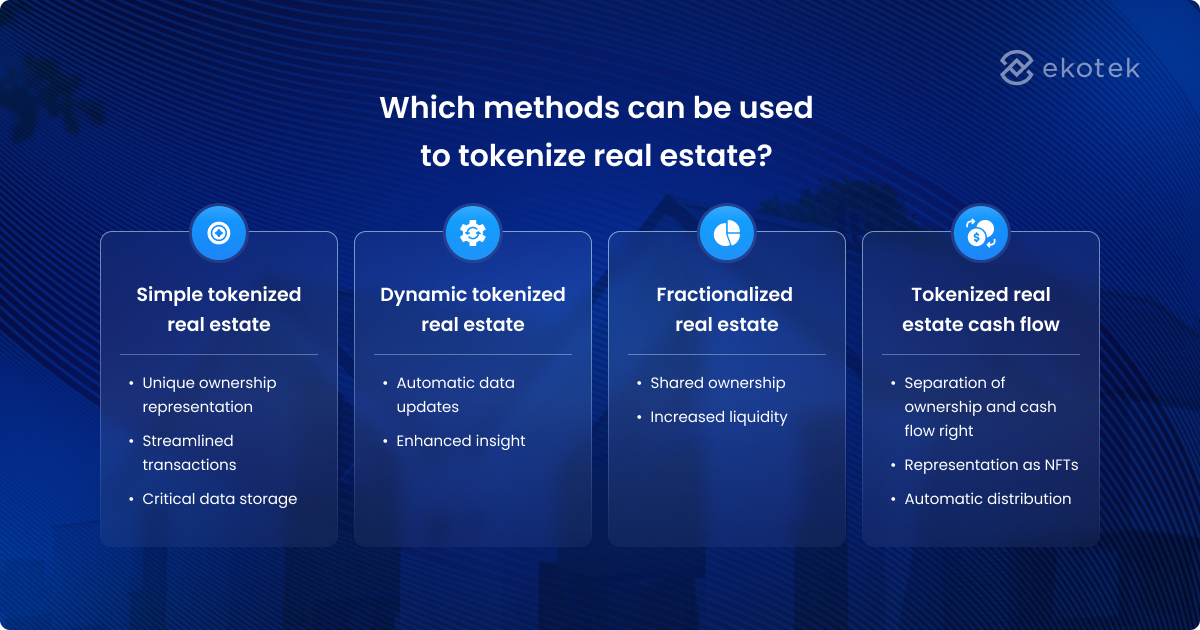 ekotek

Which methods can be used to tokenize real estate?

Simple tokenized real estate

• Unique ownership representation
• Streamlined transactions
• Critical data storage

Dynamic tokenized real estate

• Automatic data updates
• Enhanced insight

Fractionalized real estate

• Shared ownership
• Increased liquidity

Tokenized real estate cash flow

• Separation of ownership and cash flow right
• Representation as NFTs
• Automatic distribution